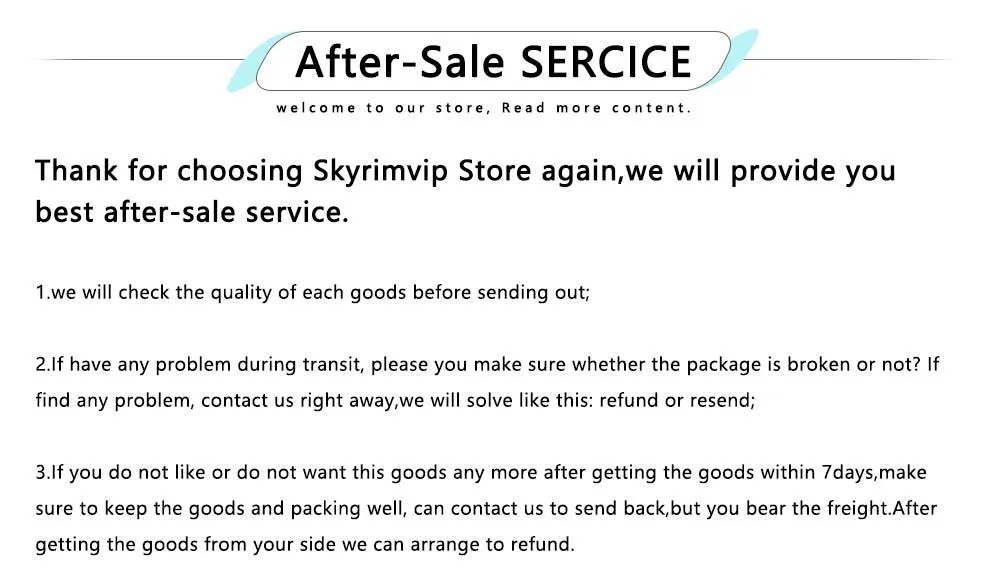 After-Sale SERCICE

welcome to our store, Read more content.

Thank for choosing Skyrimvip Store again,we will provide you best after-sale service.

1.we will check the quality of each goods before sending out;

2.If have any problem during transit, please you make sure whether the package is broken or not? If find any problem, contact us right away,we will solve like this: refund or resend;

3.If you do not like or do not want this goods any more after getting the goods within 7days,make sure to keep the goods and packing well, can contact us to send back,but you bear the freight.After getting the goods from your side we can arrange to refund.